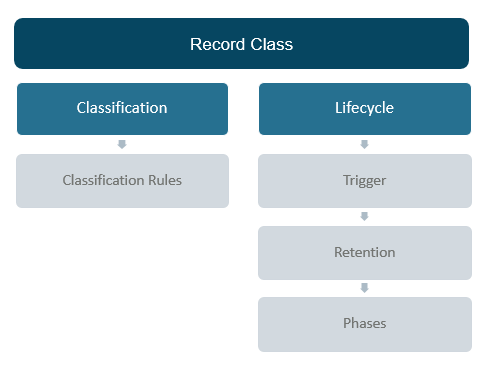 Record Class

Classification

Classification Rules

Lifecycle

Trigger

Retention

Phases